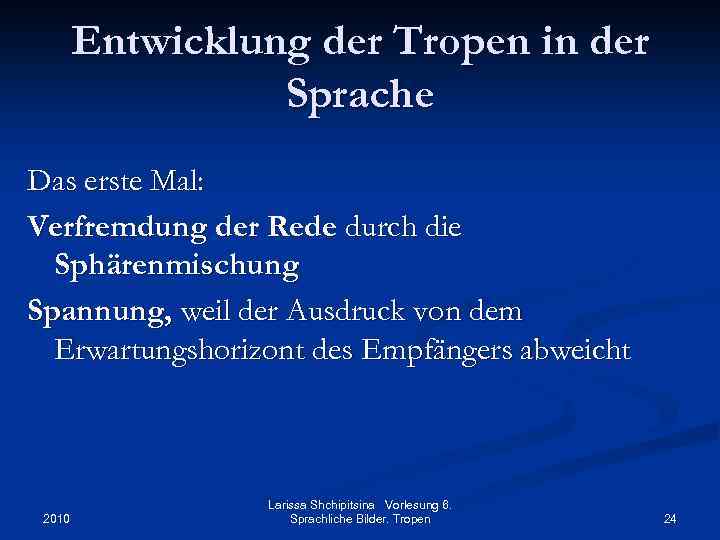 Entwicklung der Tropen in der Sprache

Das erste Mal:

Verfremdung der Rede durch die Sphärenmischung

Spannung, weil der Ausdruck von dem Erwartungshorizont des Empfängers abweicht

2010

Larissa Shchipitsina Vorlesung 6. Sprachliche Bilder. Tropen

24